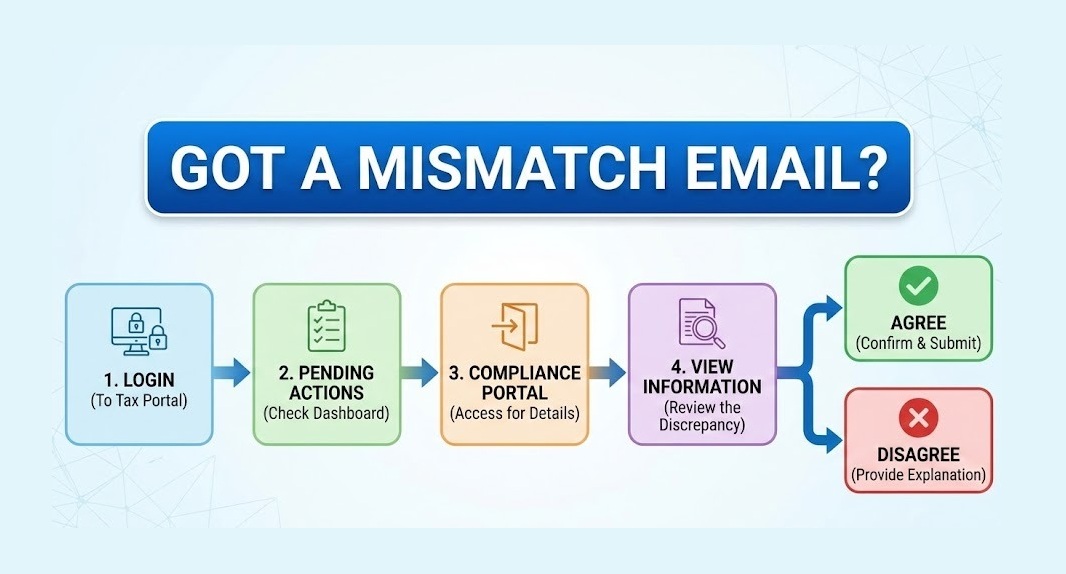 GOT A MISMATCH EMAIL?

1. LOGIN
(To Tax Portal)

2. PENDING ACTIONS
(Check Dashboard)

3. COMPLIANCE PORTAL
(Access for Details)

4. VIEW INFORMATION
(Review the Discrepancy)

AGREE
(Confirm & Submit)

DISAGREE
(Provide Explanation)